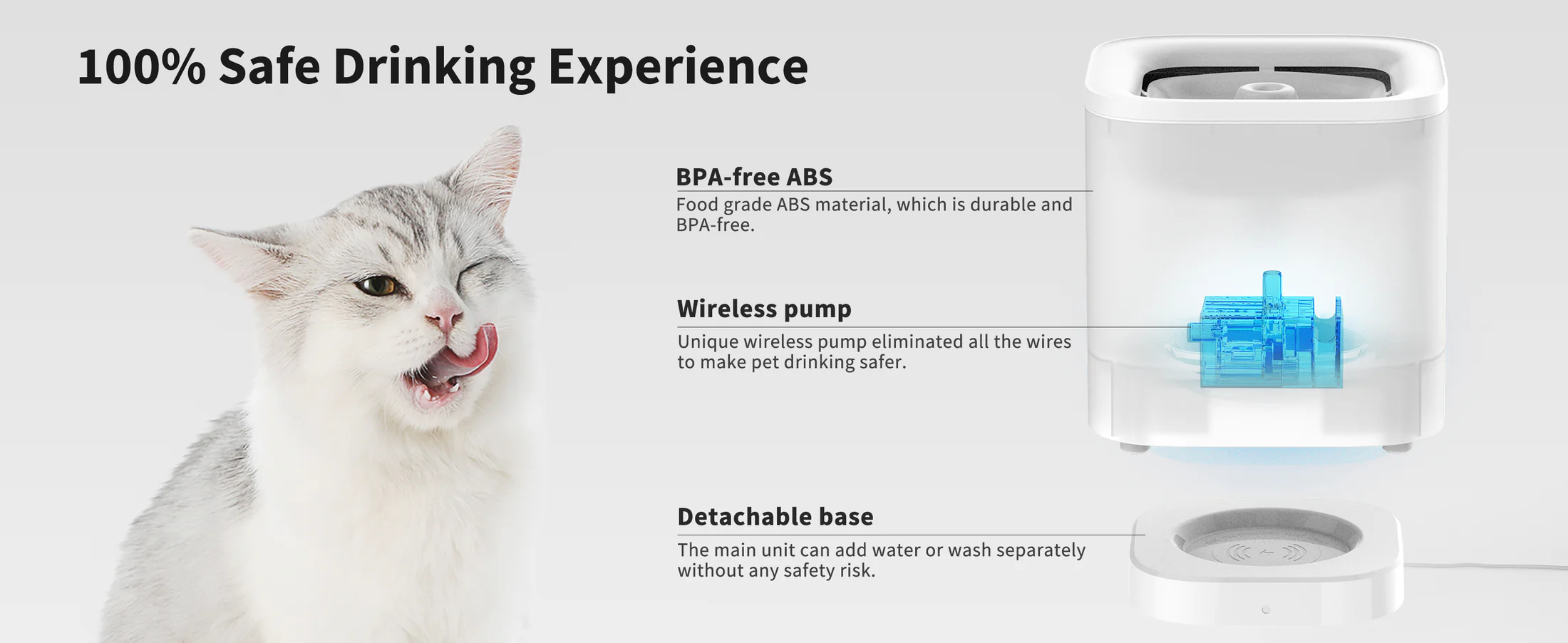 100% Safe Drinking Experience

BPA-free ABS
Food grade ABS material, which is durable and BPA-free.

Wireless pump
Unique wireless pump eliminated all the wires to make pet drinking safer.

Detachable base
The main unit can add water or wash separately without any safety risk.